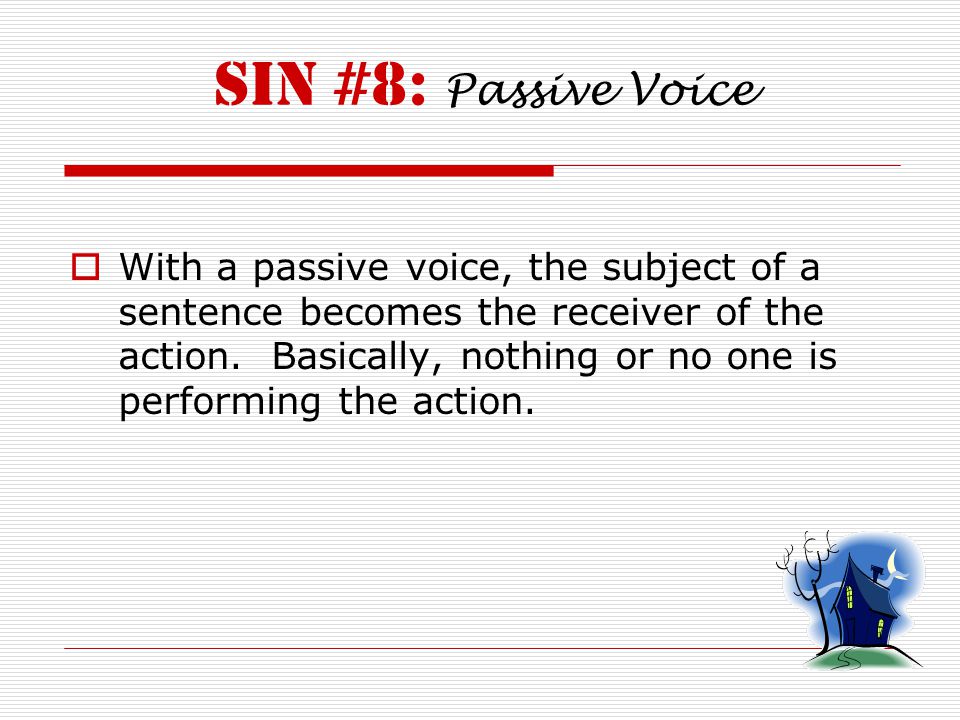 SIN #8: Passive Voice

With a passive voice, the subject of a sentence becomes the receiver of the action. Basically, nothing or no one is performing the action.